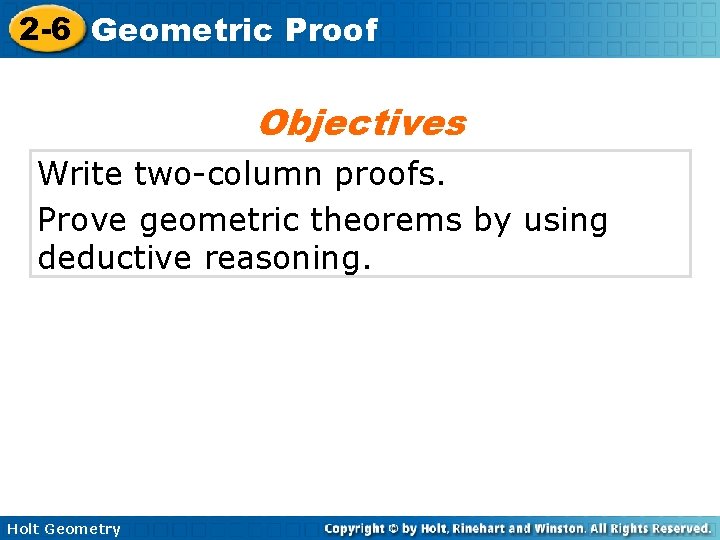 2-6 Geometric Proof

Objectives

Write two-column proofs.

Prove geometric theorems by using deductive reasoning.

Holt Geometry

Copyright © by Holt, Rinehart and Winston. All Rights Reserved.